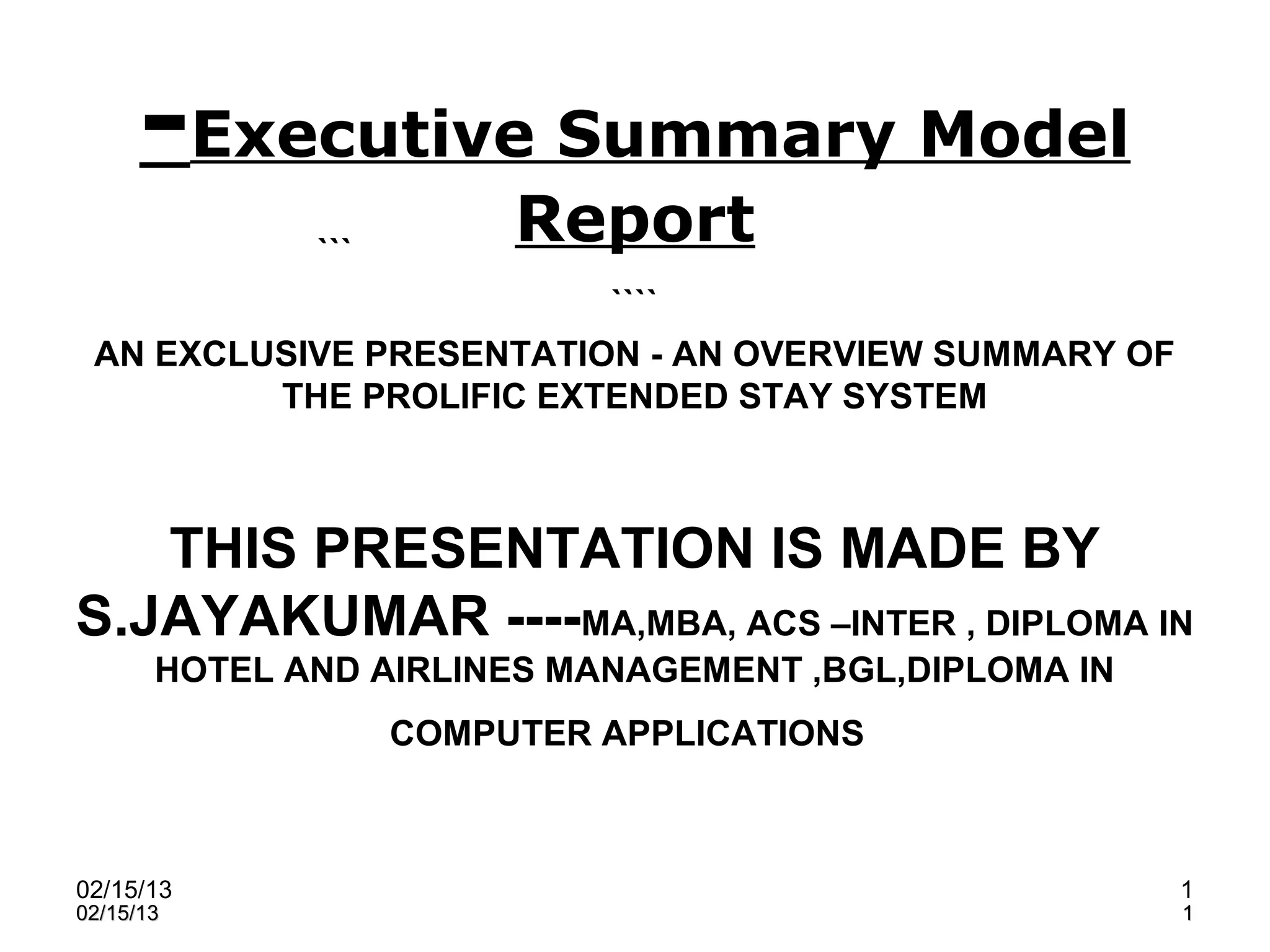 -Executive Summary Model Report

```

````

AN EXCLUSIVE PRESENTATION - AN OVERVIEW SUMMARY OF THE PROLIFIC EXTENDED STAY SYSTEM

THIS PRESENTATION IS MADE BY S.JAYAKUMAR ----MA,MBA, ACS –INTER , DIPLOMA IN HOTEL AND AIRLINES MANAGEMENT ,BGL,DIPLOMA IN

COMPUTER APPLICATIONS

02/15/13
02/15/13

1
1